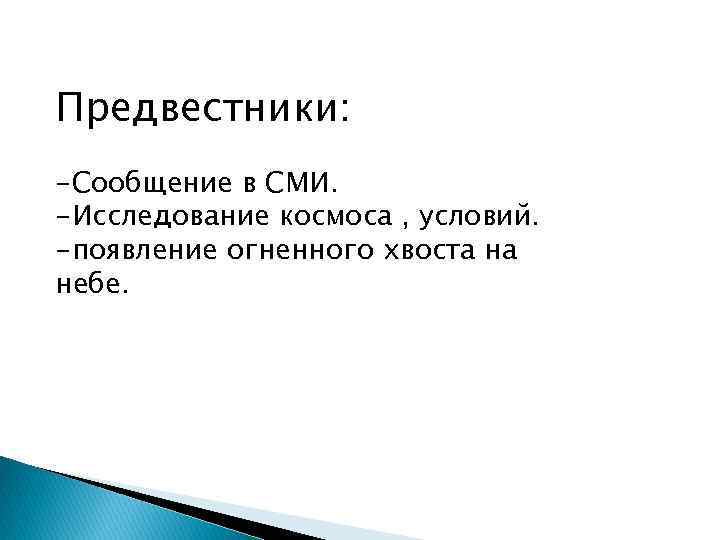 Предвестники:

-Сообщение в СМИ.
-Исследование космоса , условий.
-появление огненного хвоста на небе.